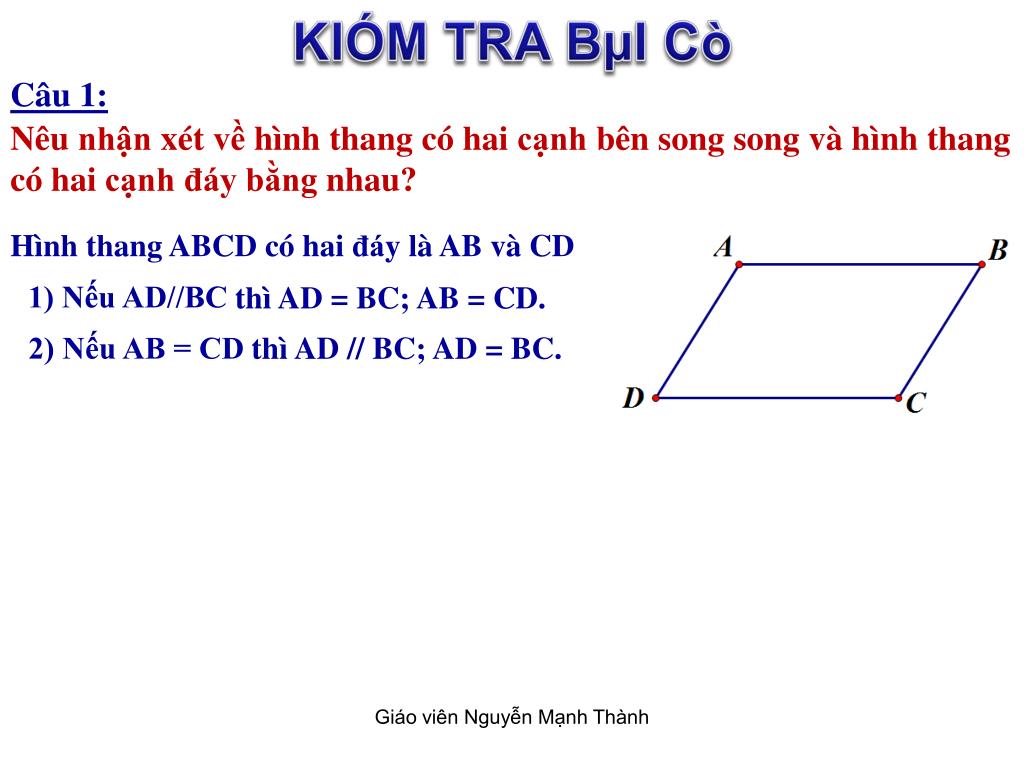 KIÓM TRA BµI Cò

Câu 1:

Nêu nhận xét về hình thang có hai cạnh bên song song và hình thang có hai cạnh đáy bằng nhau?

Hình thang ABCD có hai đáy là AB và CD

1) Nếu AD//BC thì AD = BC; AB = CD.

2) Nếu AB = CD thì AD // BC; AD = BC.

A

B

D

C

Giáo viên Nguyễn Mạnh Thành